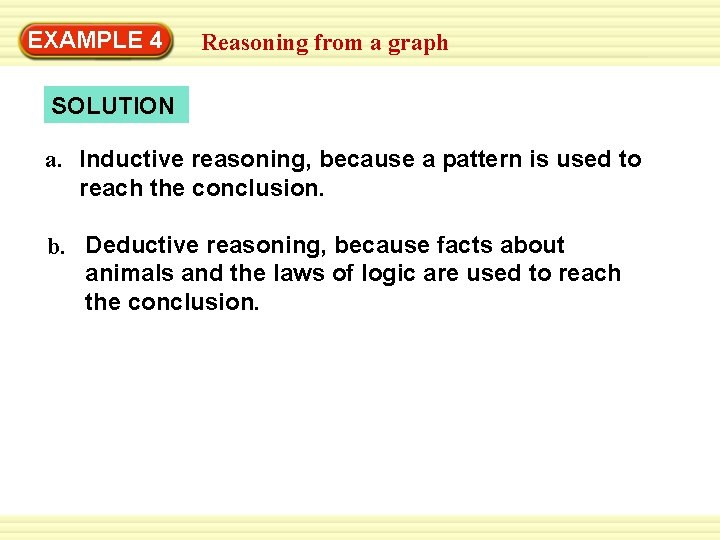 EXAMPLE 4 Reasoning from a graph

SOLUTION

a. Inductive reasoning, because a pattern is used to reach the conclusion.

b. Deductive reasoning, because facts about animals and the laws of logic are used to reach the conclusion.